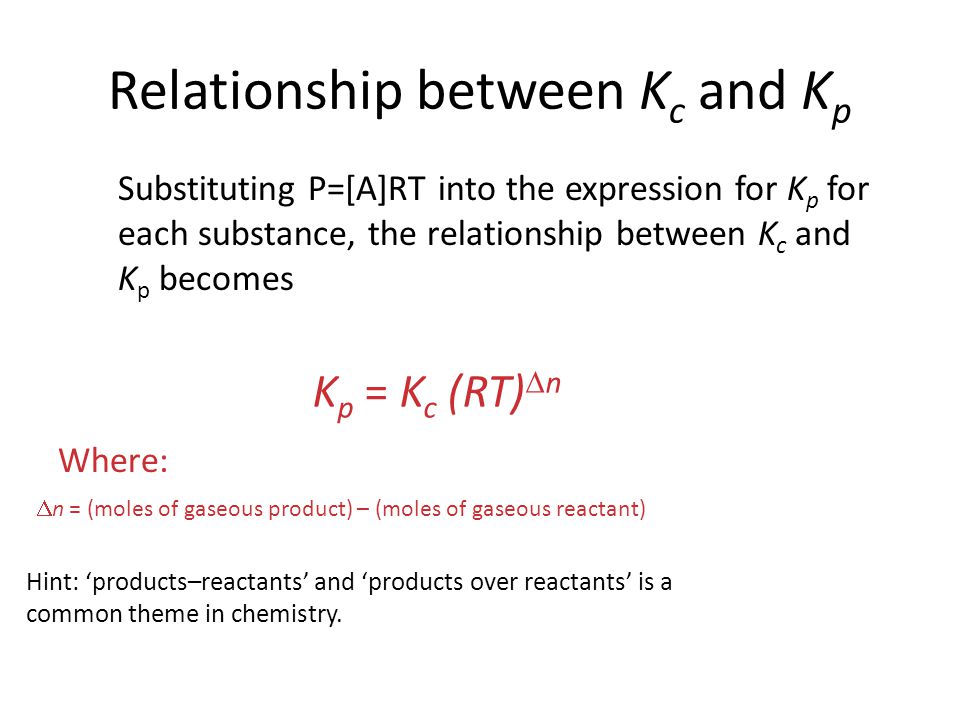 Relationship between $K_c$ and $K_p$

Substituting P=[A]RT into the expression for $K_p$ for each substance, the relationship between $K_c$ and $K_p$ becomes

$K_p = K_c (RT)^{\Delta n}$

Where:

$\Delta n$ = (moles of gaseous product) – (moles of gaseous reactant)

Hint: ‘products–reactants’ and ‘products over reactants’ is a common theme in chemistry.